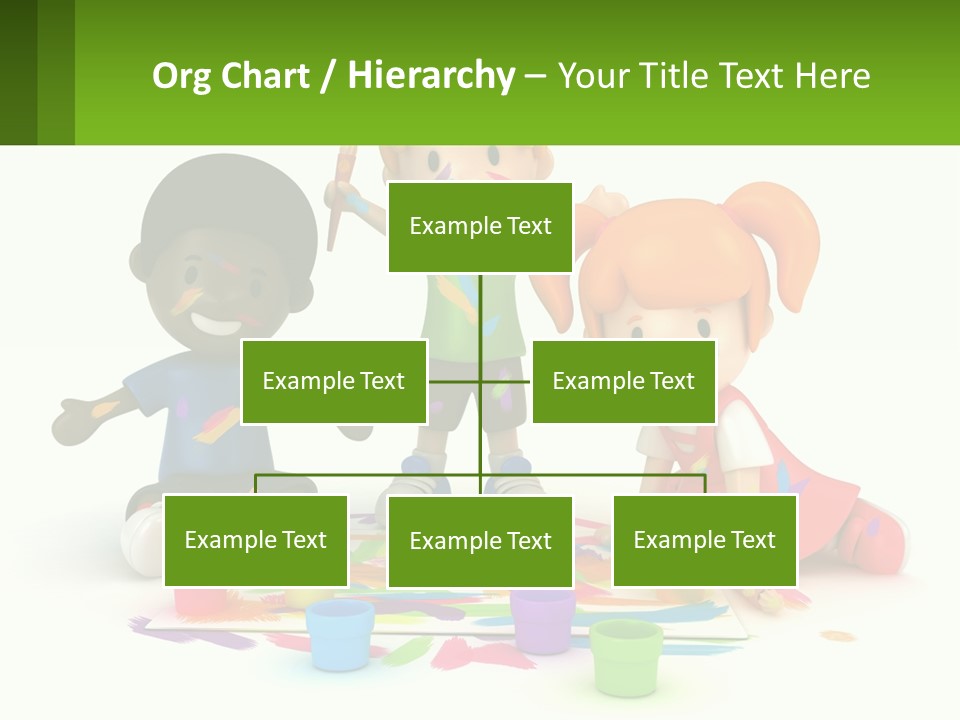 Org Chart / Hierarchy – Your Title Text Here

Example Text

Example Text

Example Text

Example Text

Example Text

Example Text